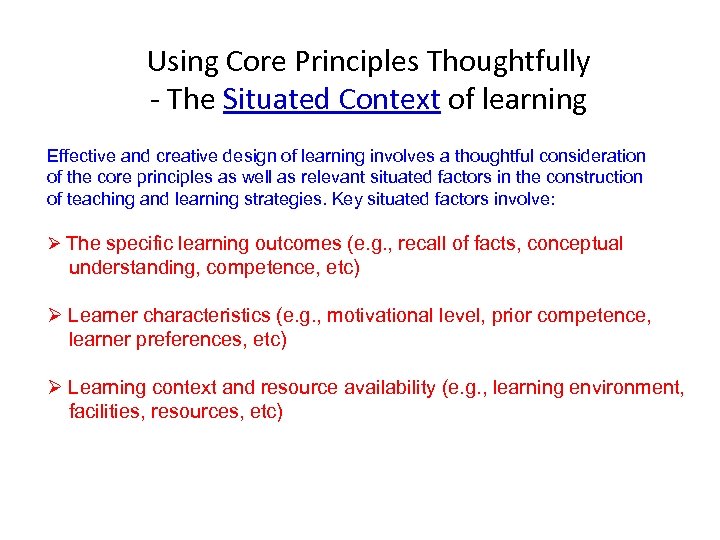 Using Core Principles Thoughtfully
- The Situated Context of learning

Effective and creative design of learning involves a thoughtful consideration of the core principles as well as relevant situated factors in the construction of teaching and learning strategies. Key situated factors involve:

➢ The specific learning outcomes (e.g., recall of facts, conceptual understanding, competence, etc)

➢ Learner characteristics (e.g., motivational level, prior competence, learner preferences, etc)

➢ Learning context and resource availability (e.g., learning environment, facilities, resources, etc)